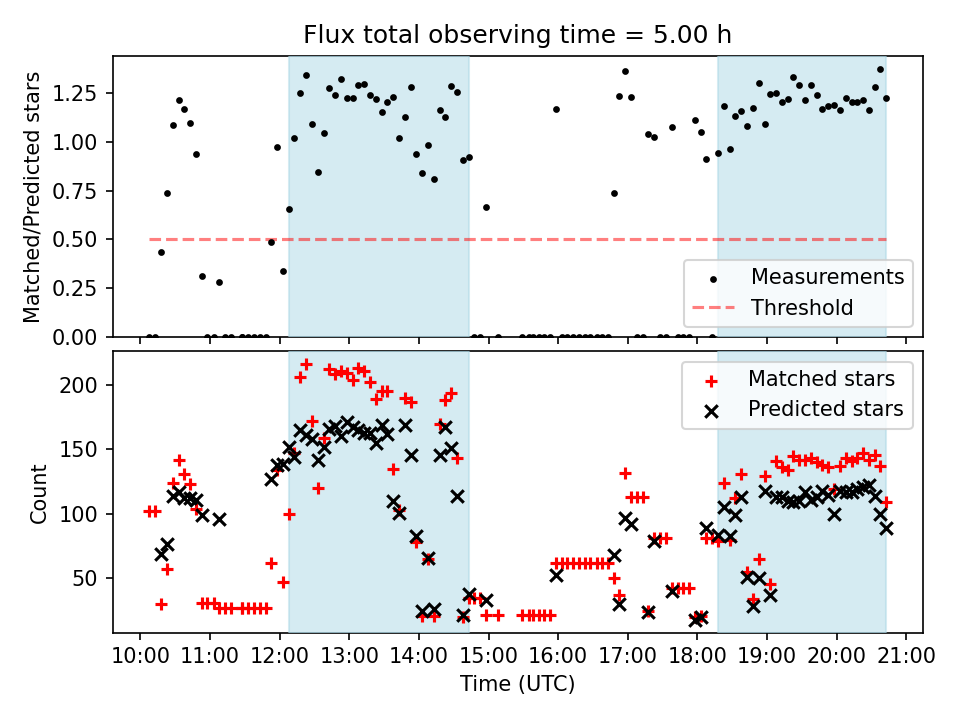 Flux total observing time = 5.00 h

Matched/Predicted stars

1.25
1.00
0.75
0.50
0.25
0.00

Measurements
Threshold

Count

200
150
100
50

Matched stars
Predicted stars

10:00 11:00 12:00 13:00 14:00 15:00 16:00 17:00 18:00 19:00 20:00 21:00
Time (UTC)